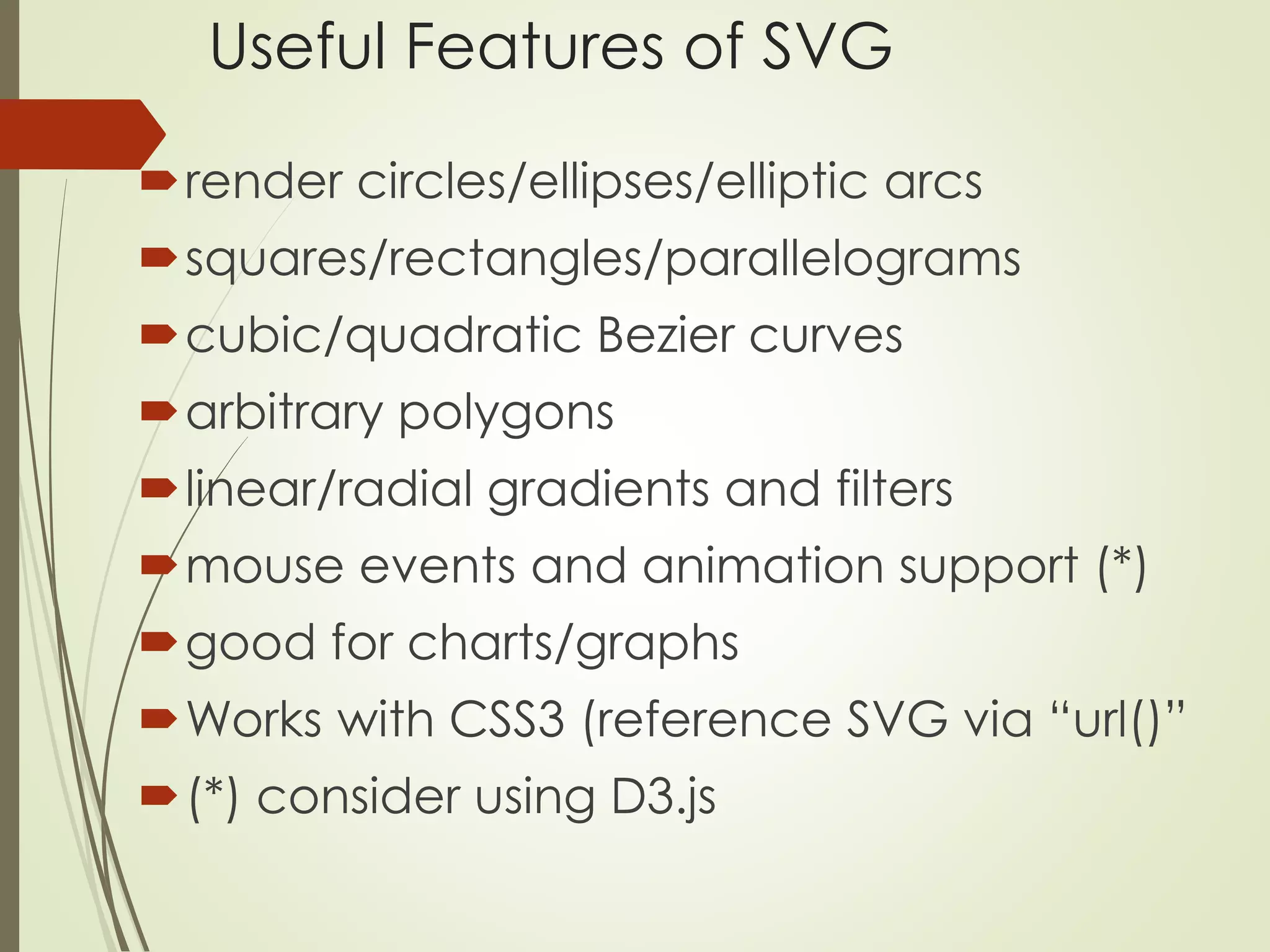 Useful Features of SVG

render circles/ellipses/elliptic arcs
squares/rectangles/parallelograms
cubic/quadratic Bezier curves
arbitrary polygons
linear/radial gradients and filters
mouse events and animation support (*)
good for charts/graphs
Works with CSS3 (reference SVG via “url()”
(*) consider using D3.js